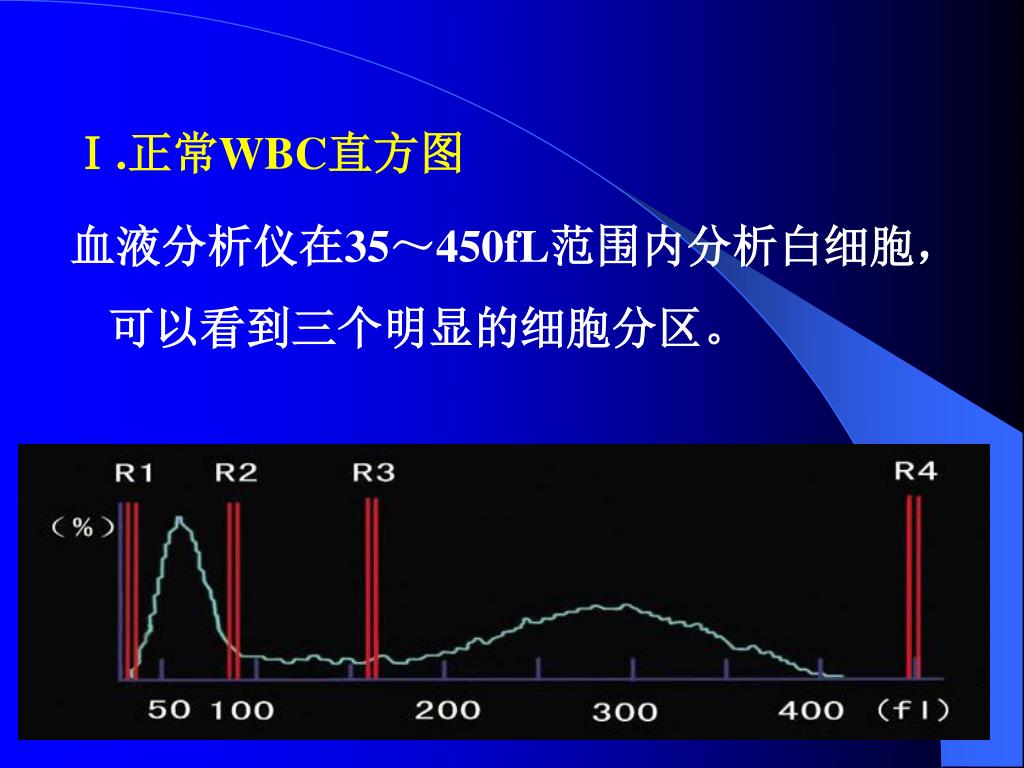 Ⅰ.正常WBC直方图

血液分析仪在35～450fL范围内分析白细胞，可以看到三个明显的细胞分区。

R1 R2 R3 R4
(%)
50 100 200 300 400 (fl)